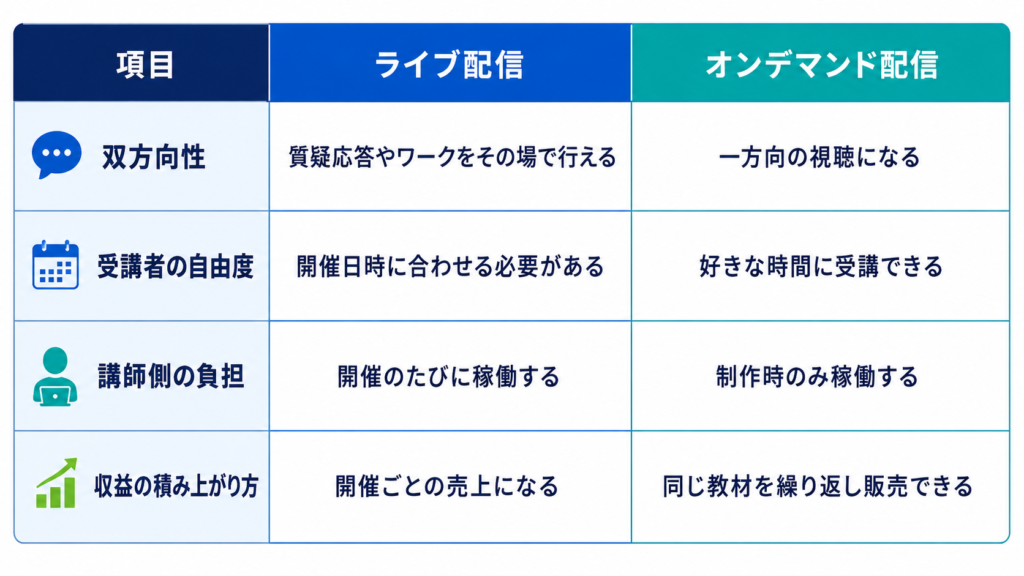 | 項目 | ライブ配信 | オンデマンド配信 |
|---|---|---|
| 双方向性 | 質疑応答やワークをその場で行える | 一方向の視聴になる |
| 受講者の自由度 | 開催日時に合わせる必要がある | 好きな時間に受講できる |
| 講師側の負担 | 開催のたびに稼働する | 制作時のみ稼働する |
| 収益の積み上がり方 | 開催ごとの売上になる | 同じ教材を繰り返し販売できる |